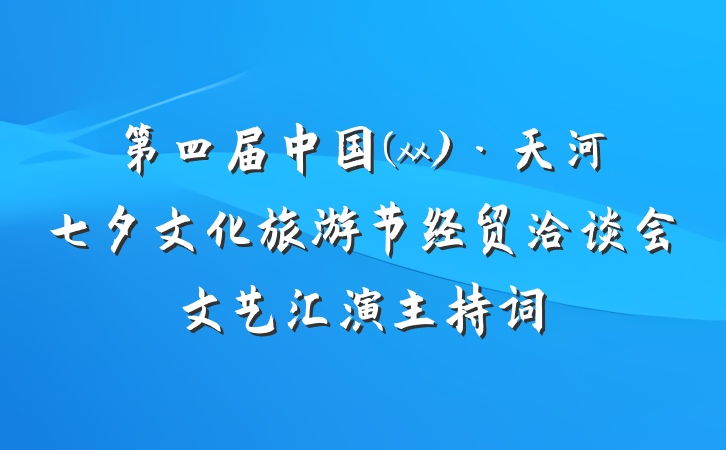 第四届中国(xx)·天河
七夕文化旅游节经贸洽谈会
文艺汇演主持词